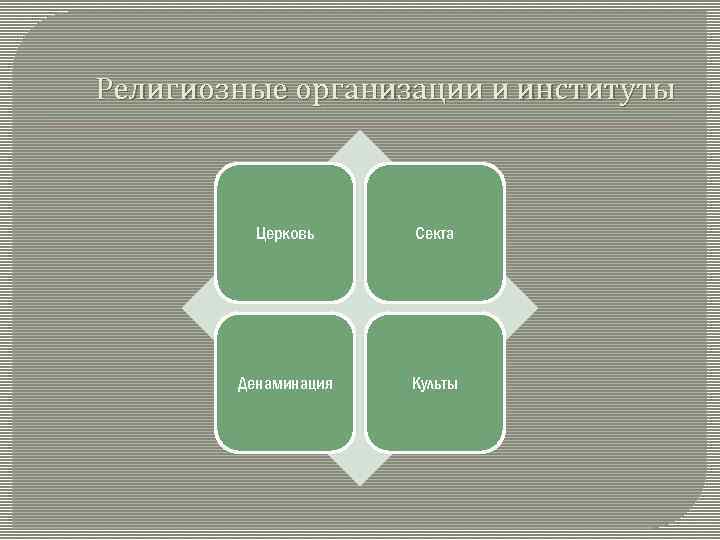 Религиозные организации и институты

Церковь

Секта

Денаминация

Культы